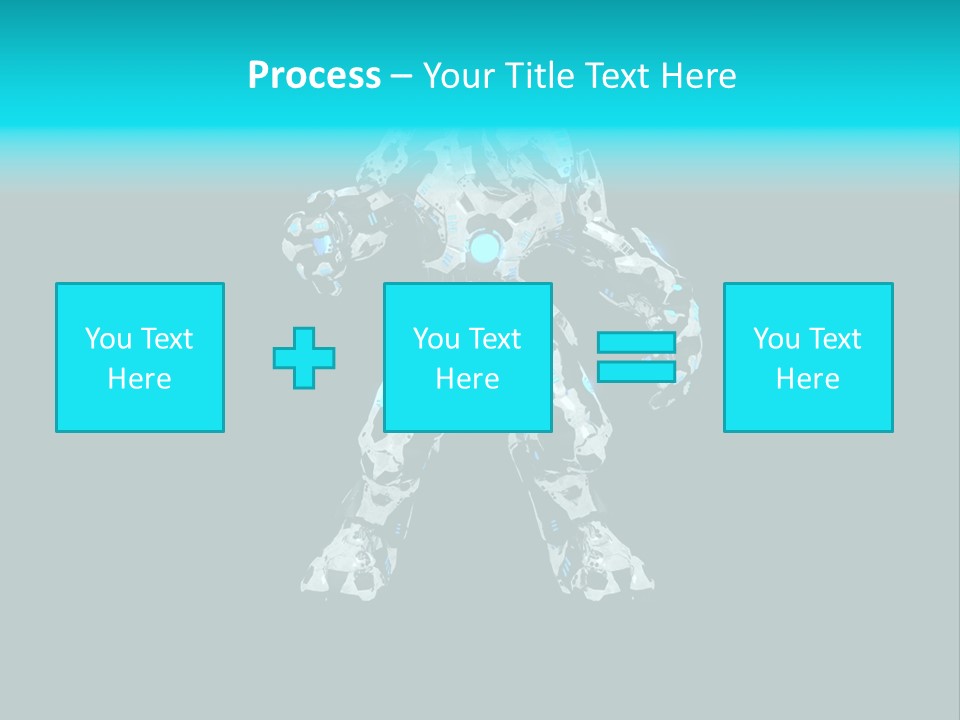 Process – Your Title Text Here

You Text Here

You Text Here

You Text Here